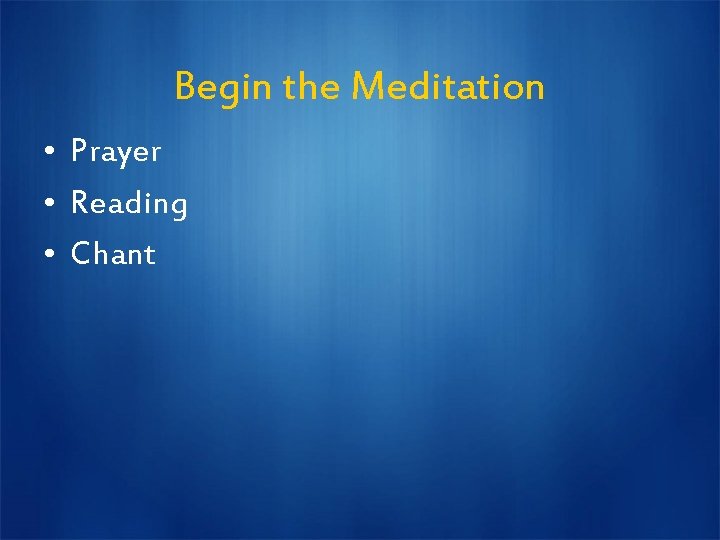 Begin the Meditation

• Prayer
• Reading
• Chant